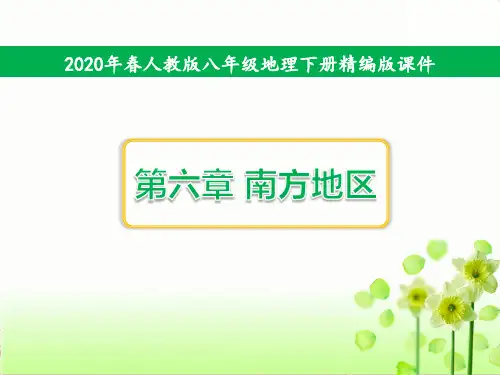 2020年春人教版八年级地理下册精编版课件

第六章 南方地区